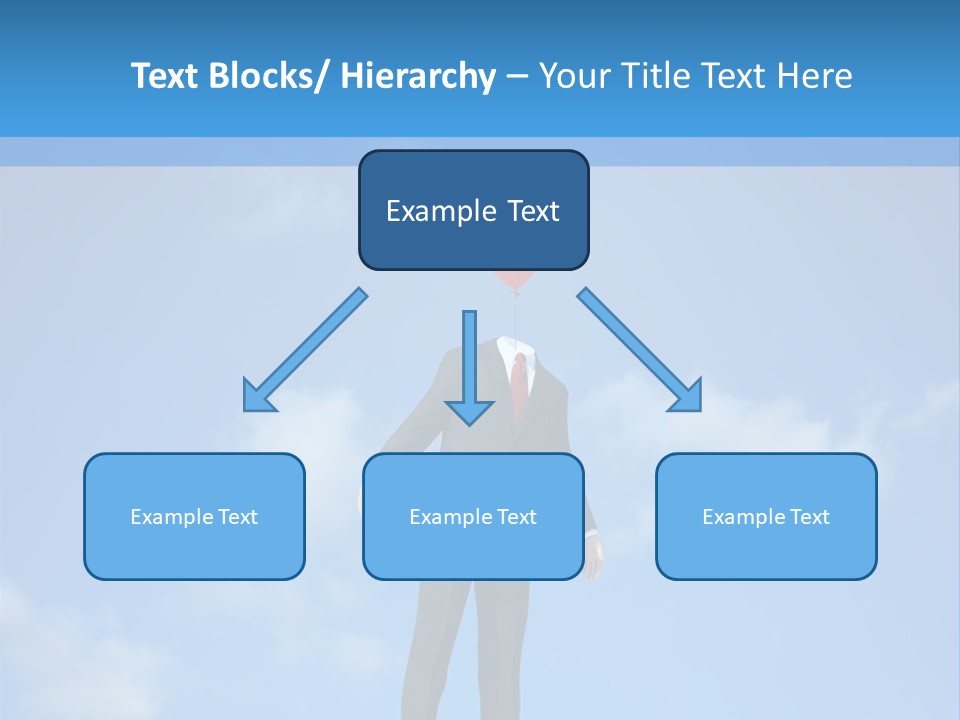 Text Blocks/ Hierarchy – Your Title Text Here

Example Text

Example Text

Example Text

Example Text